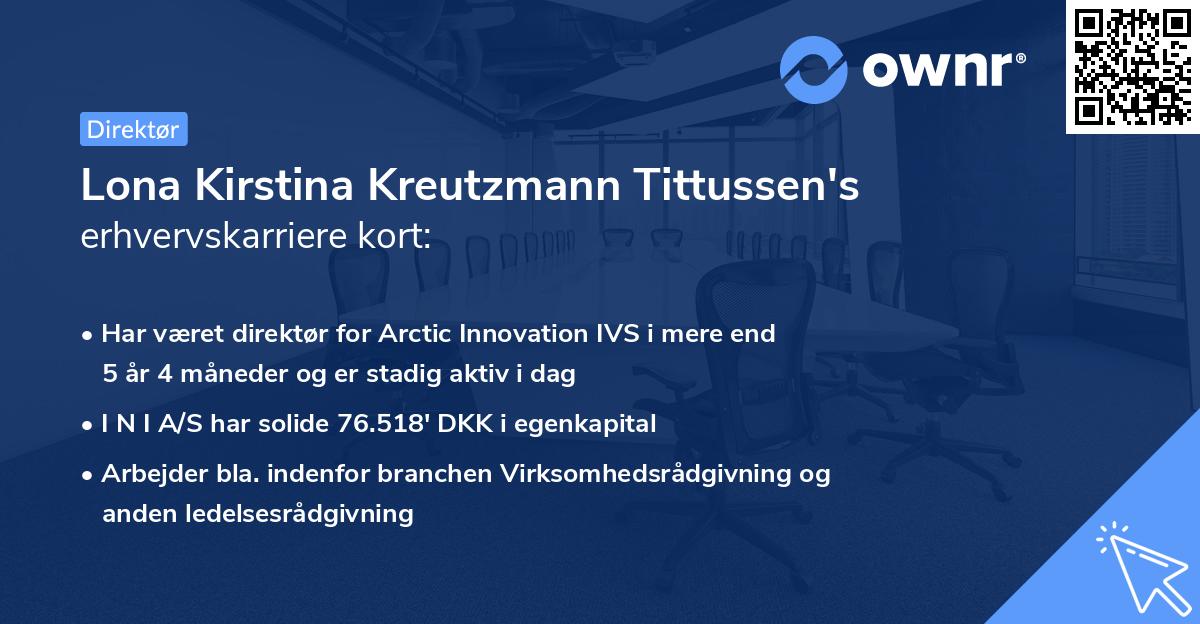 ownr®

Direktør

Lona Kirstina Kreutzmann Tittussen's erhvervskarriere kort:

• Har været direktør for Arctic Innovation IVS i mere end 5 år 4 måneder og er stadig aktiv i dag

• I N I A/S har solide 76.518' DKK i egenkapital

• Arbejder bla. indenfor branchen Virksomhedsrådgivning og anden ledelsesrådgivning